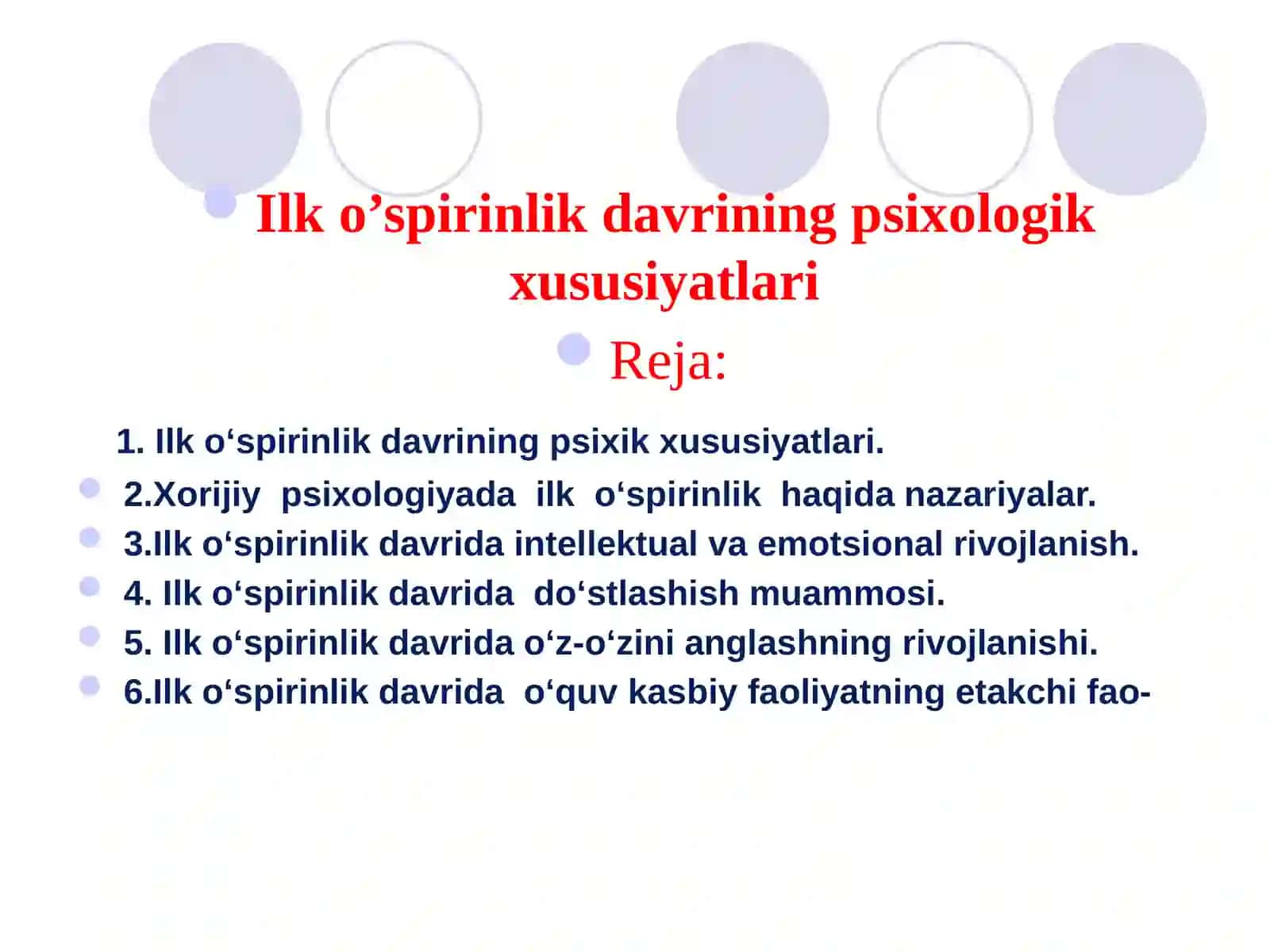 Ilk o’spirinlik davrining psixologik xususiyatlari

Reja:

1. Ilk o‘spirinlik davrining psixik xususiyatlari.

2.Xorijiy psixologiyada ilk o‘spirinlik haqida nazariyalar.

3.Ilk o‘spirinlik davrida intellektual va emotsional rivojlanish.

4. Ilk o‘spirinlik davrida do‘stlashish muammosi.

5. Ilk o‘spirinlik davrida o‘z-o‘zini anglashning rivojlanishi.

6.Ilk o‘spirinlik davrida o‘quv kasbiy faoliyatning etakchi fao-